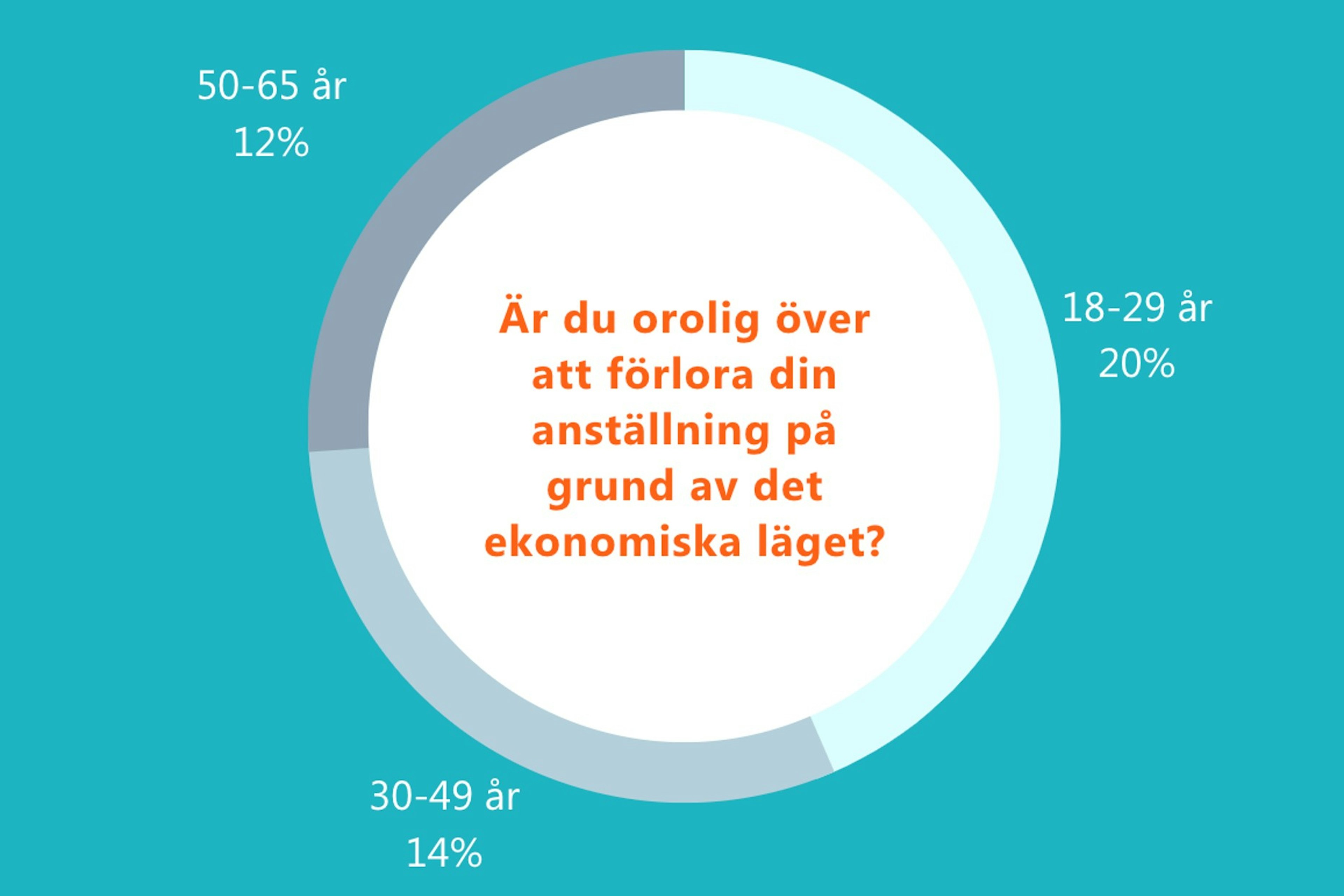 50-65 år
12%

Är du orolig över att förlora din anställning på grund av det ekonomiska läget?

18-29 år
20%

30-49 år
14%